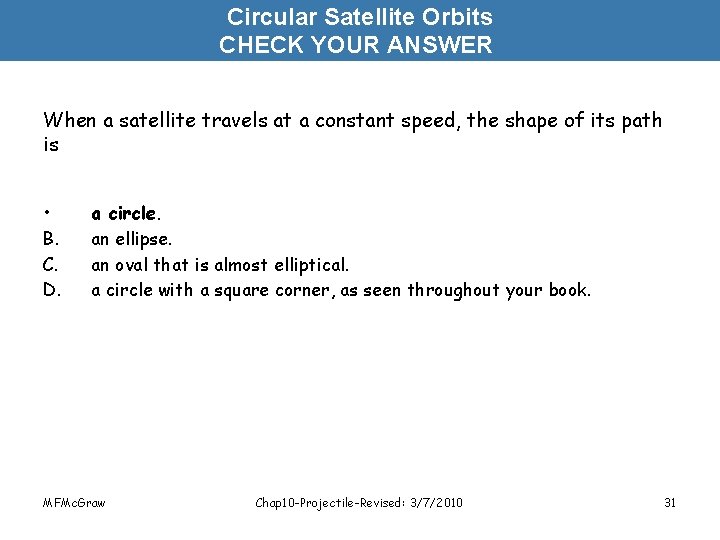 Circular Satellite Orbits
CHECK YOUR ANSWER

When a satellite travels at a constant speed, the shape of its path is

• a circle.
B. an ellipse.
C. an oval that is almost elliptical.
D. a circle with a square corner, as seen throughout your book.

MFMcGraw Chap10-Projectile-Revised: 3/7/2010 31